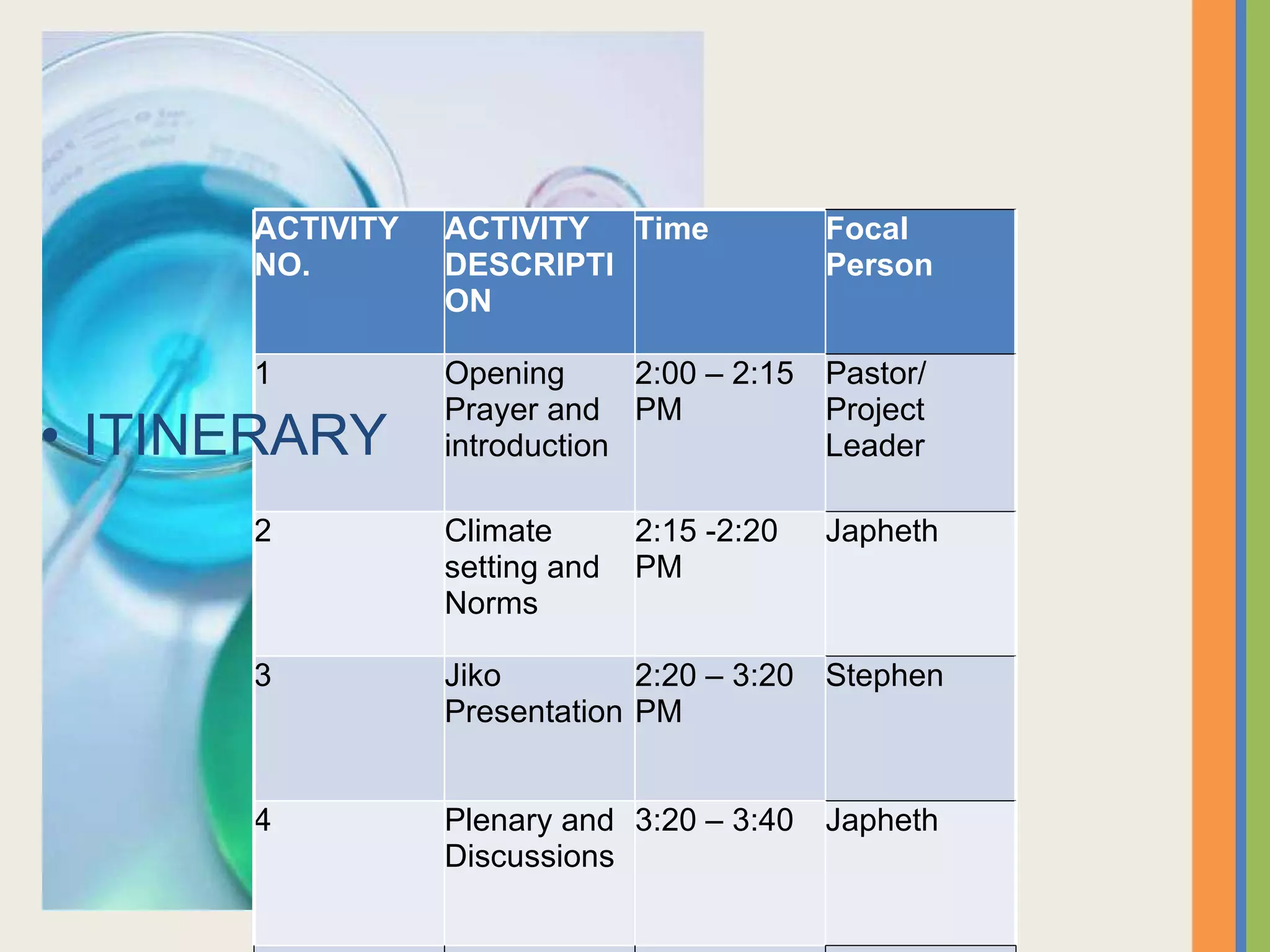 • ITINERARY

| ACTIVITY NO. | ACTIVITY DESCRIPTION | Time | Focal Person |
|---|---|---|---|
| 1 | Opening Prayer and introduction | 2:00 – 2:15 PM | Pastor/ Project Leader |
| 2 | Climate setting and Norms | 2:15 -2:20 PM | Japheth |
| 3 | Jiko Presentation | 2:20 – 3:20 PM | Stephen |
| 4 | Plenary and Discussions | 3:20 – 3:40 | Japheth |